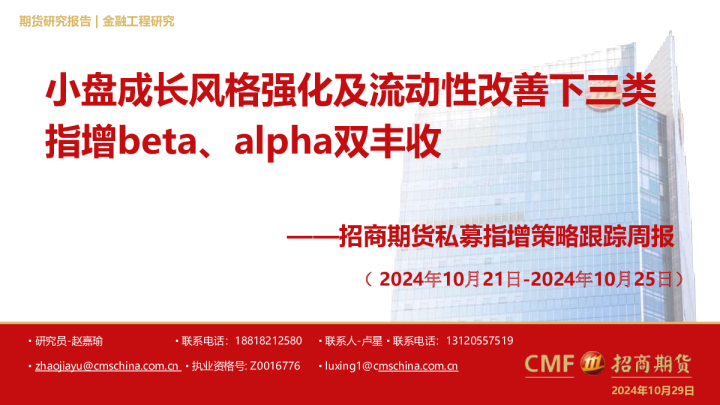 期货研究报告 | 金融工程研究

小盘成长风格强化及流动性改善下三类指增beta、alpha双丰收

——招商期货私募指增策略跟踪周报

（2024年10月21日-2024年10月25日）

• 研究员-赵嘉瑜 • 联系电话：18818212580 • 联系人-卢星 • 联系电话：13120557519

• zhaojiayu@cmschina.com.cn • 执业资格号: Z0016776 • luxing1@cmschina.com.cn

CMF 招商期货

2024年10月29日